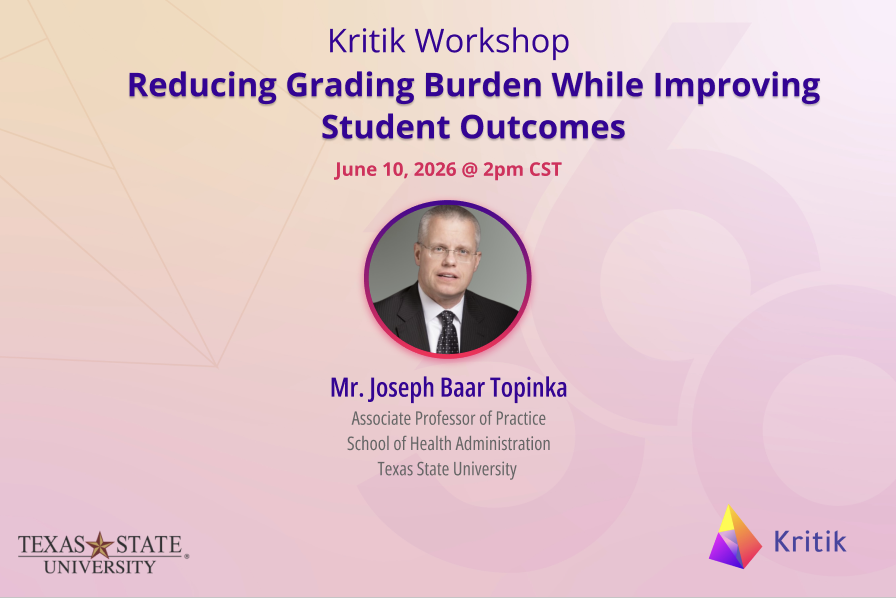 Kritik Workshop

Reducing Grading Burden While Improving Student Outcomes

June 10, 2026 @ 2pm CST

Mr. Joseph Baar Topinka

Associate Professor of Practice
School of Health Administration
Texas State University

TEXAS STATE UNIVERSITY

Kritik